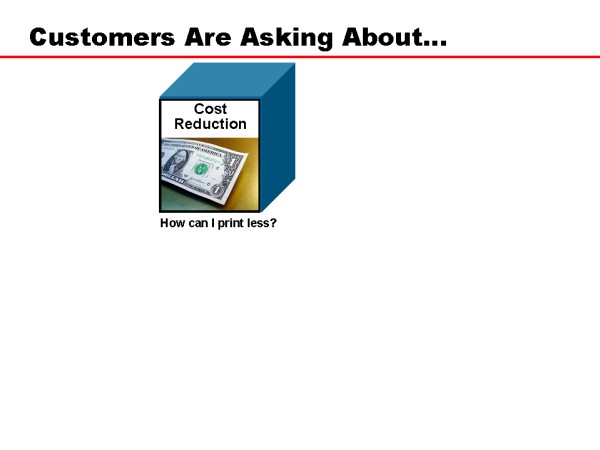 Customers Are Asking About...

Cost Reduction

How can I print less?